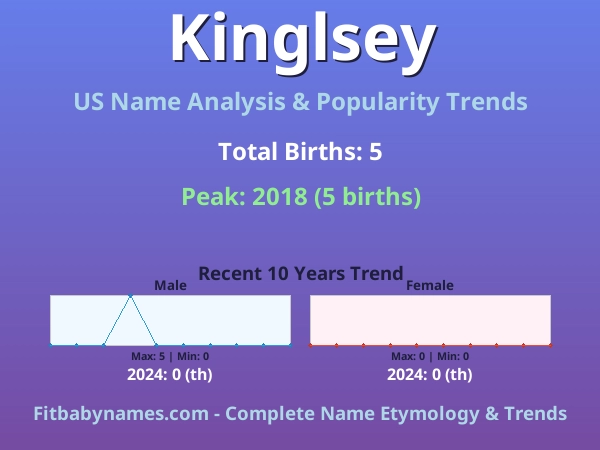 Kinglsey

US Name Analysis & Popularity Trends

Total Births: 5

Peak: 2018 (5 births)

Recent 10 Years Trend

Male

Max: 5 | Min: 0

2024: 0 (th)

Female

Max: 0 | Min: 0

2024: 0 (th)

Fitbabynames.com - Complete Name Etymology & Trends